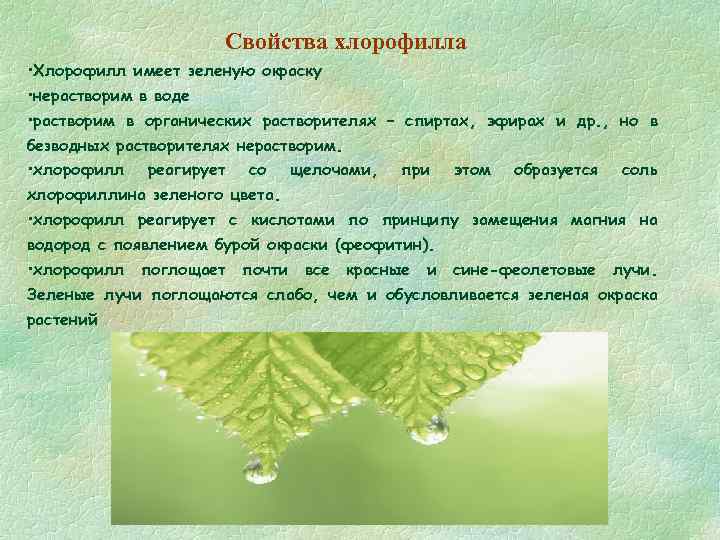 Свойства хлорофилла

•Хлорофилл имеет зеленую окраску

•нерастворим в воде

•растворим в органических растворителях – спиртах, эфирах и др., но в безводных растворителях нерастворим.

•хлорофилл реагирует со щелочами, при этом образуется соль хлорофиллина зеленого цвета.

•хлорофилл реагирует с кислотами по принципу замещения магния на водород с появлением бурой окраски (феофитин).

•хлорофилл поглощает почти все красные и сине-феолетовые лучи. Зеленые лучи поглощаются слабо, чем и обусловливается зеленая окраска растений